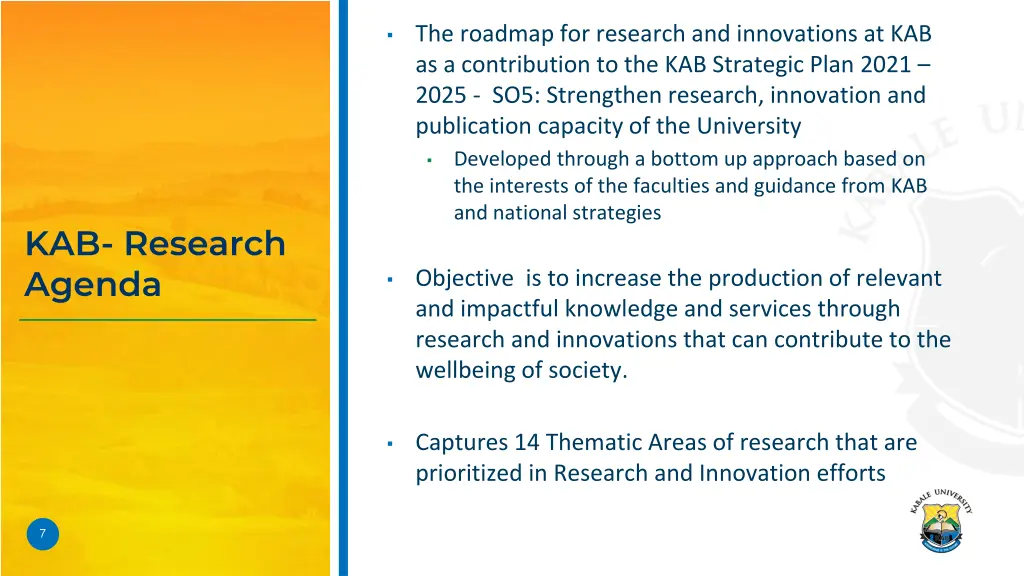 KAB- Research Agenda

7

▪ The roadmap for research and innovations at KAB as a contribution to the KAB Strategic Plan 2021 – 2025 - SO5: Strengthen research, innovation and publication capacity of the University

▪ Developed through a bottom up approach based on the interests of the faculties and guidance from KAB and national strategies

▪ Objective is to increase the production of relevant and impactful knowledge and services through research and innovations that can contribute to the wellbeing of society.

▪ Captures 14 Thematic Areas of research that are prioritized in Research and Innovation efforts

KABALE UNIVERSITY